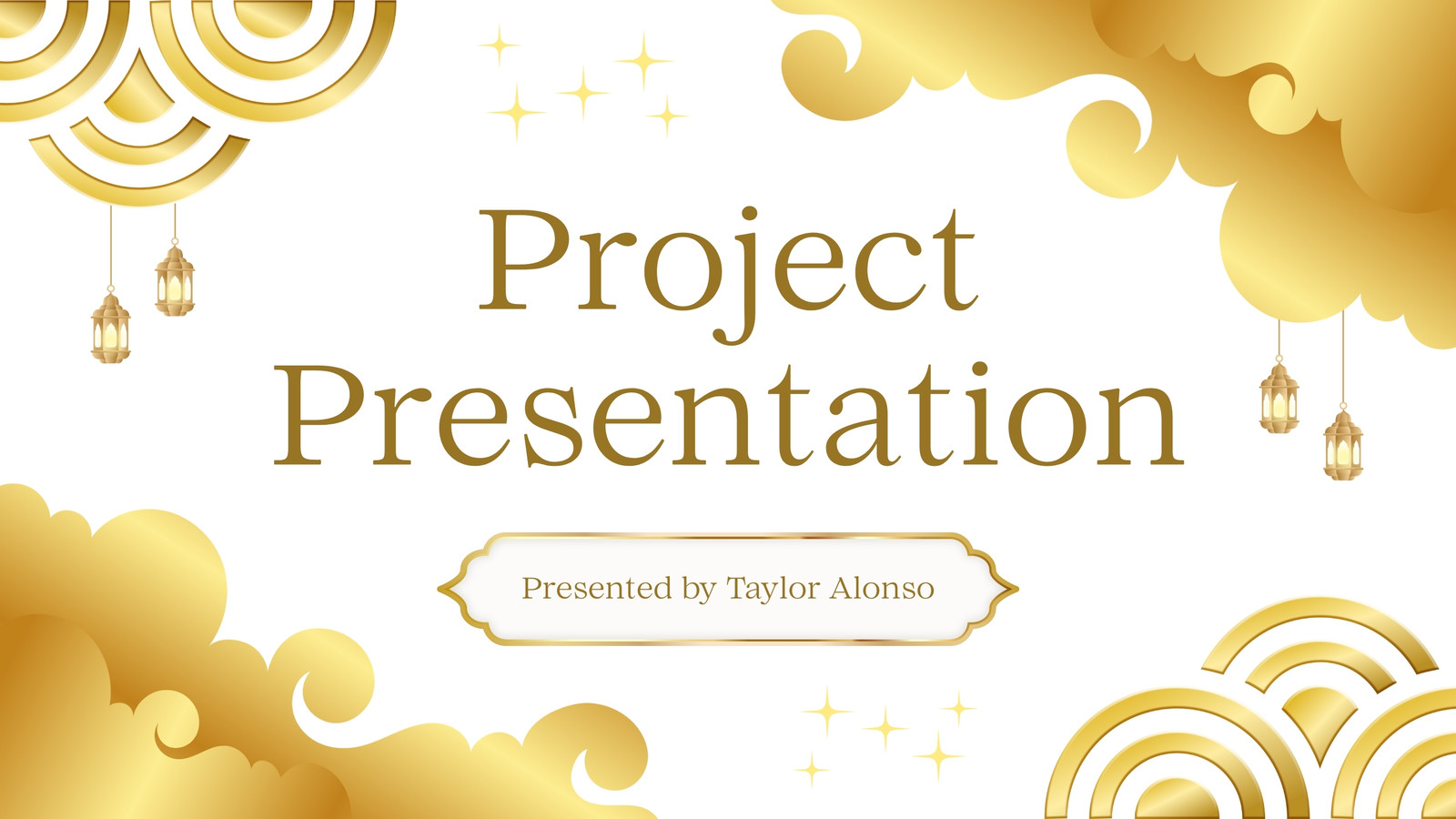 Project Presentation

Presented by Taylor Alonso